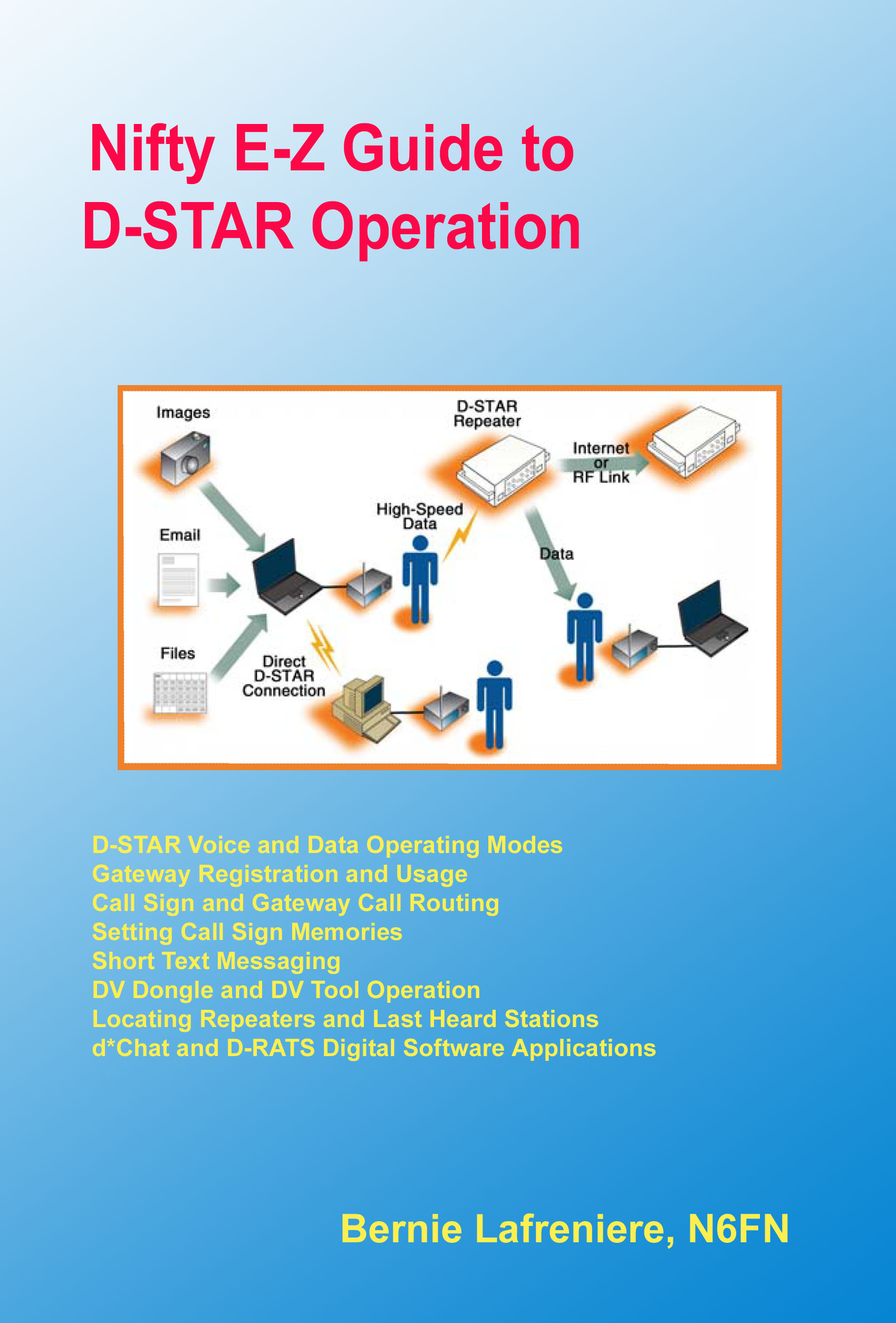 Nifty E-Z Guide to D-STAR Operation

Images

D-STAR Repeater

Internet or RF Link

High-Speed Data

Email

Data

Files

Direct D-STAR Connection

D-STAR Voice and Data Operating Modes
Gateway Registration and Usage
Call Sign and Gateway Call Routing
Setting Call Sign Memories
Short Text Messaging
DV Dongle and DV Tool Operation
Locating Repeaters and Last Heard Stations
d*Chat and D-RATS Digital Software Applications

Bernie Lafreniere, N6FN